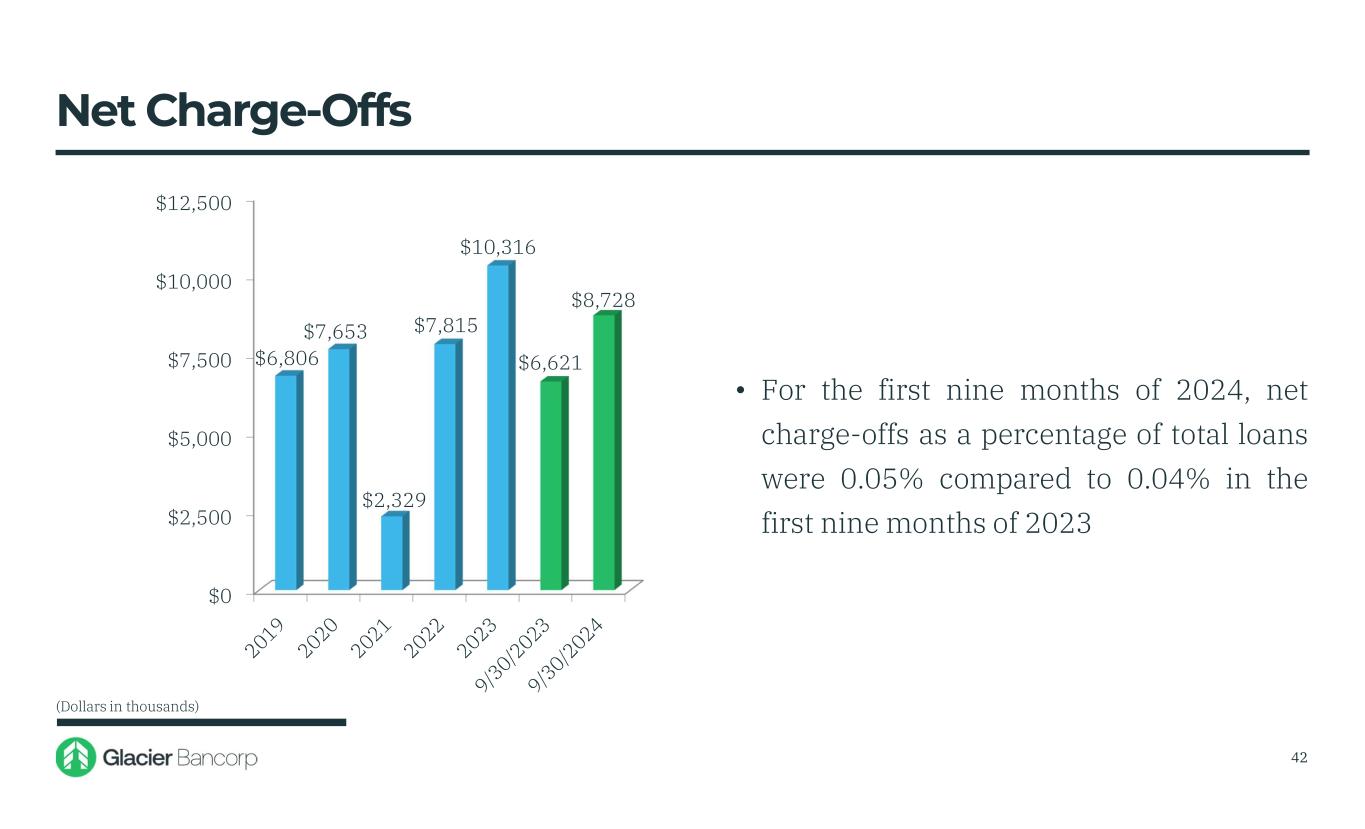 Net Charge-Offs

$12,500
$10,000
$7,500
$5,000
$2,500
$0

$6,806
$7,653
$2,329
$7,815
$10,316
$6,621
$8,728

2019
2020
2021
2022
2023
9/30/2023
9/30/2024

• For the first nine months of 2024, net charge-offs as a percentage of total loans were 0.05% compared to 0.04% in the first nine months of 2023

(Dollars in thousands)

Glacier Bancorp

42